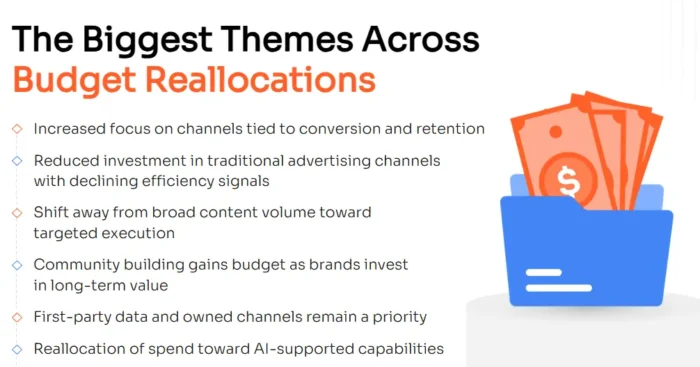 The Biggest Themes Across Budget Reallocations

◇ Increased focus on channels tied to conversion and retention

◇ Reduced investment in traditional advertising channels with declining efficiency signals

◇ Shift away from broad content volume toward targeted execution

◇ Community building gains budget as brands invest in long-term value

◇ First-party data and owned channels remain a priority

◇ Reallocation of spend toward AI-supported capabilities

$